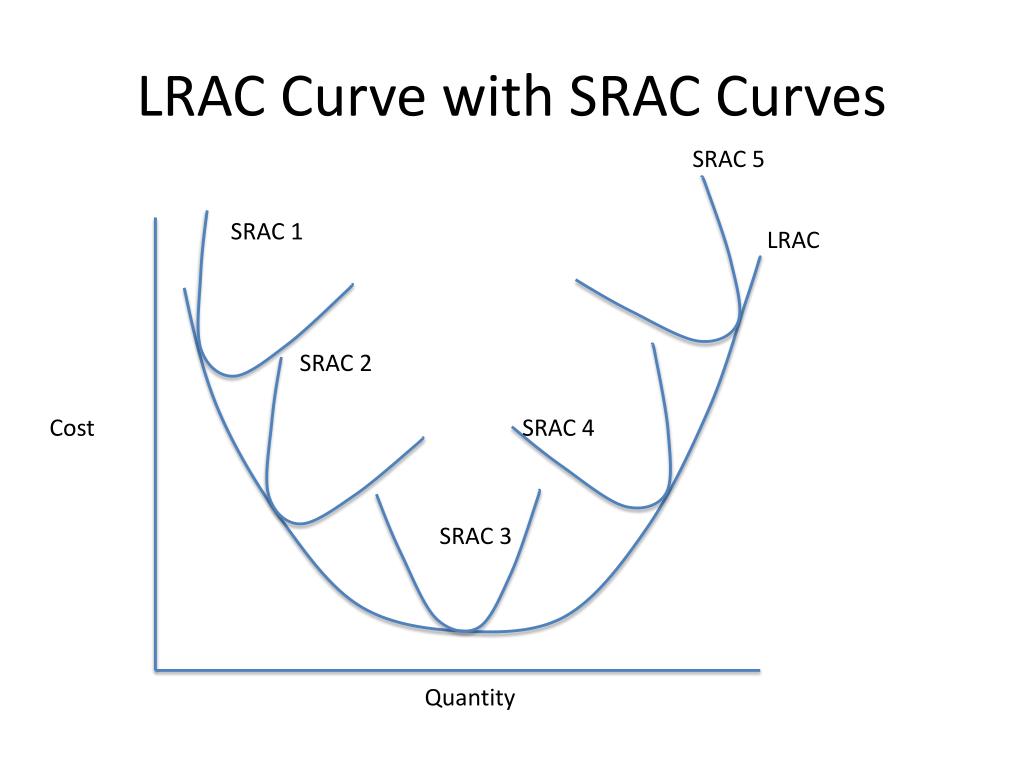 LRAC Curve with SRAC Curves

SRAC 5

SRAC 1

LRAC

SRAC 2

Cost

SRAC 4

SRAC 3

Quantity